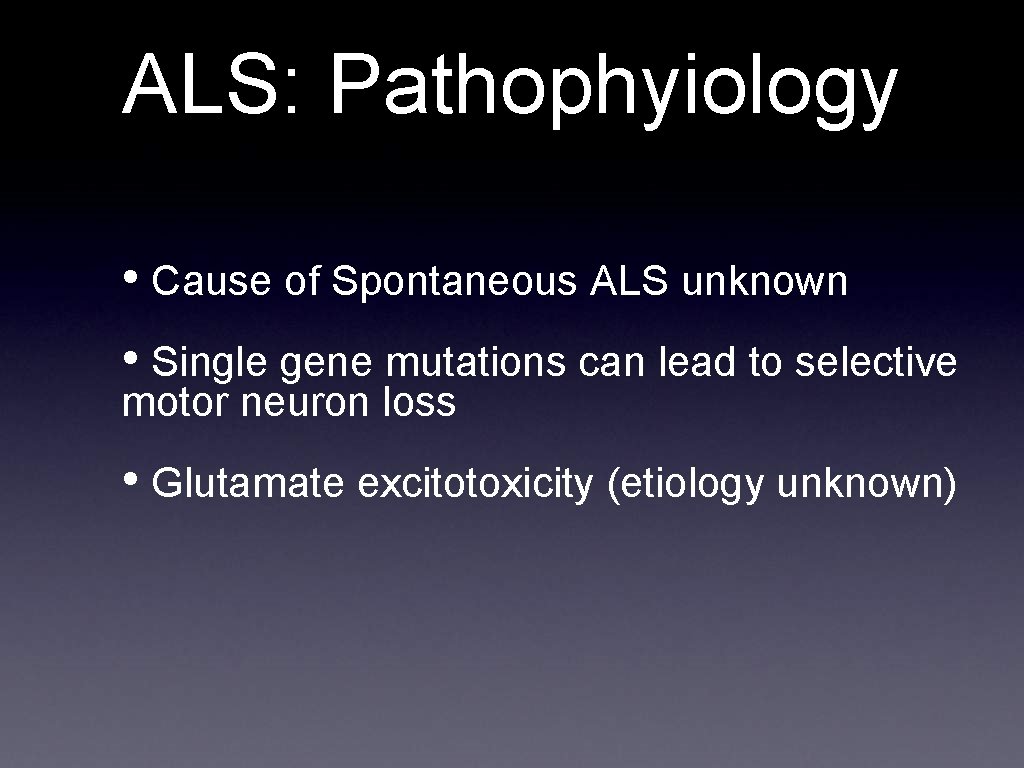 ALS: Pathophyiology

• Cause of Spontaneous ALS unknown

• Single gene mutations can lead to selective motor neuron loss

• Glutamate excitotoxicity (etiology unknown)